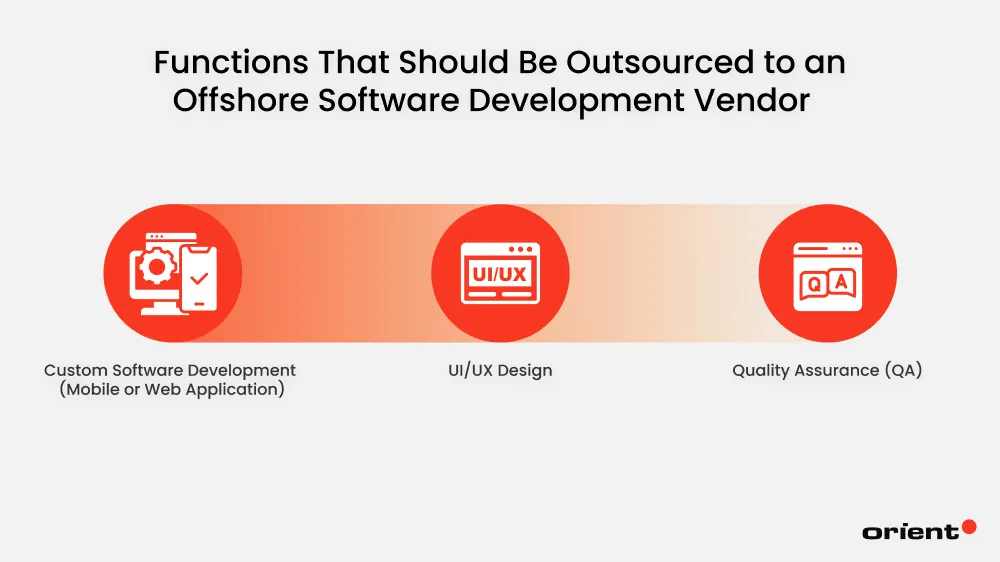 Functions That Should Be Outsourced to an Offshore Software Development Vendor

UI/UX

Q A

Custom Software Development (Mobile or Web Application)

UI/UX Design

Quality Assurance (QA)

orient